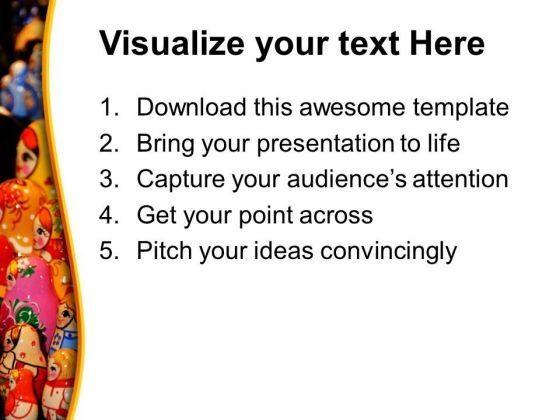 Visualize your text Here

1. Download this awesome template
2. Bring your presentation to life
3. Capture your audience's attention
4. Get your point across
5. Pitch your ideas convincingly